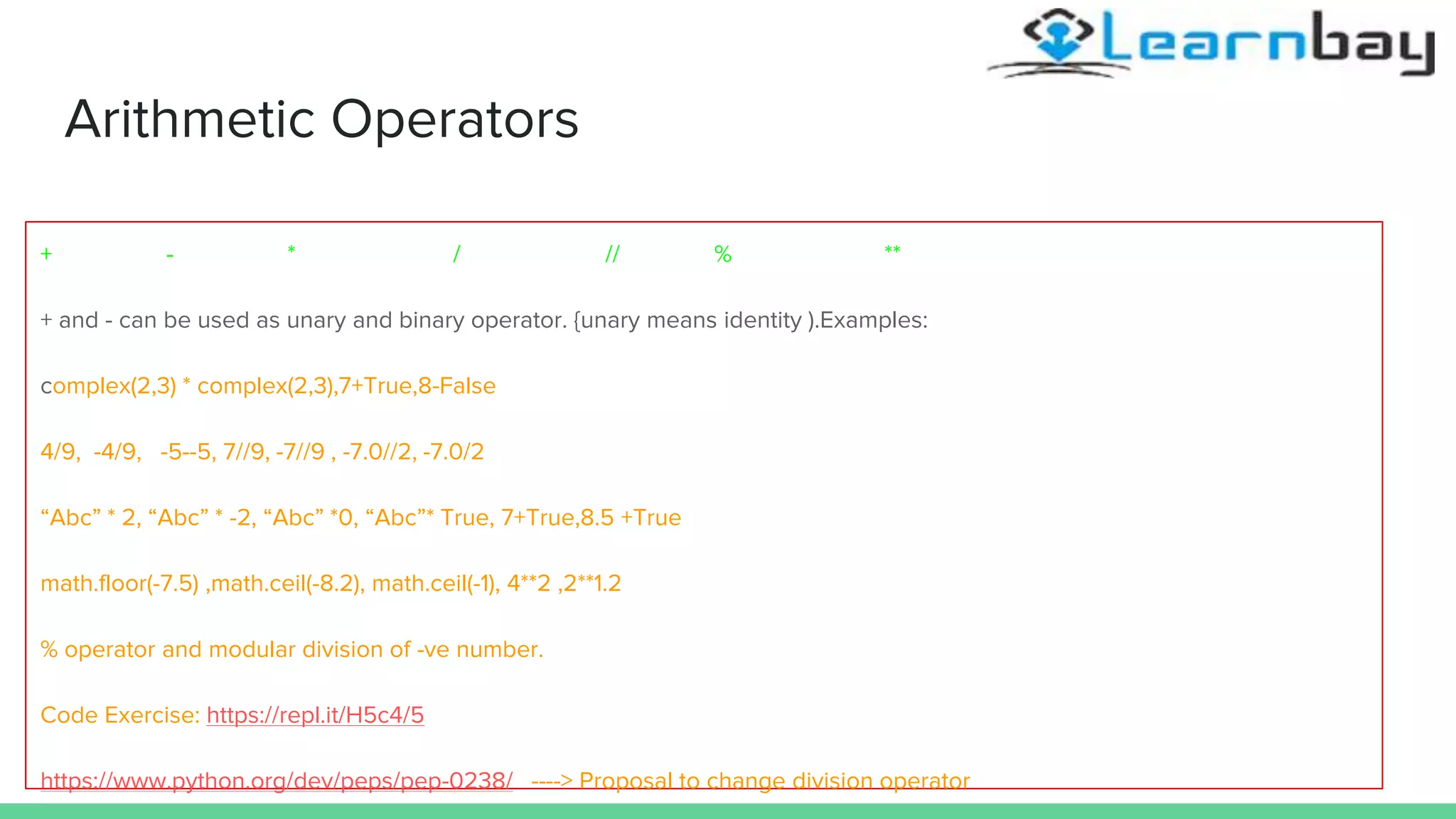 Learnbay

Arithmetic Operators

+ - * / // % **

+ and - can be used as unary and binary operator. {unary means identity ).Examples:

complex(2,3) * complex(2,3),7+True,8-False

4/9, -4/9, -5--5, 7//9, -7//9 , -7.0//2, -7.0/2

“Abc” * 2, “Abc” * -2, “Abc” *0, “Abc”* True, 7+True,8.5 +True

math.floor(-7.5) ,math.ceil(-8.2), math.ceil(-1), 4**2 ,2**1.2

% operator and modular division of -ve number.

Code Exercise: https://repl.it/H5c4/5

https://www.python.org/dev/peps/pep-0238/ ----> Proposal to change division operator